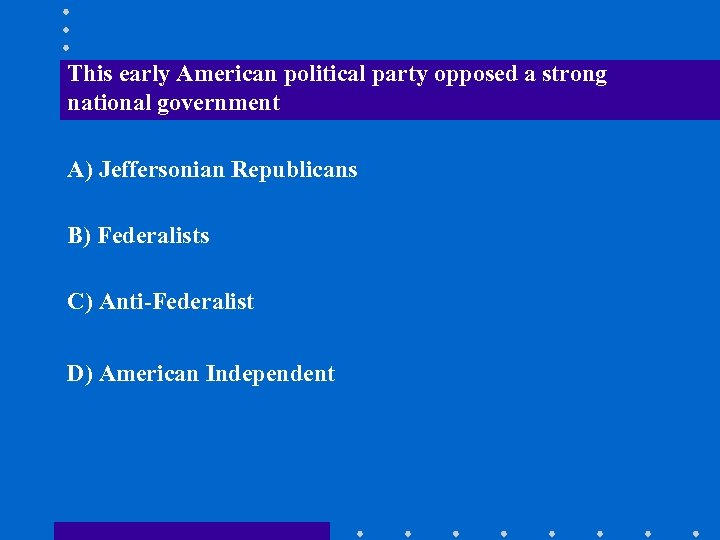 This early American political party opposed a strong national government

A) Jeffersonian Republicans

B) Federalists

C) Anti-Federalist

D) American Independent